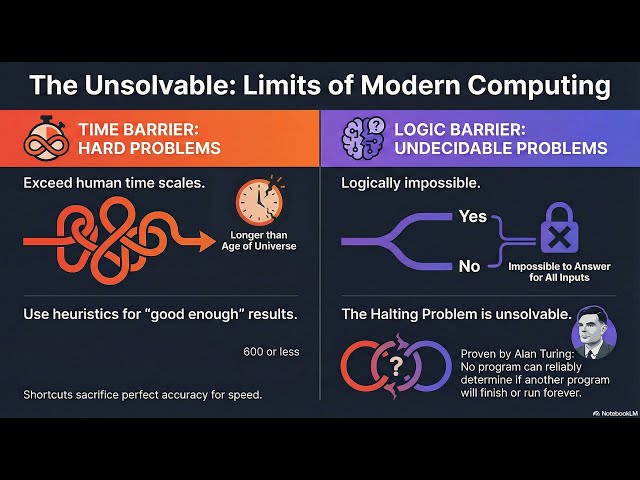 The Unsolvable: Limits of Modern Computing

TIME BARRIER: HARD PROBLEMS

Exceed human time scales.

Longer than Age of Universe

Use heuristics for "good enough" results.

600 or less

Shortcuts sacrifice perfect accuracy for speed.

LOGIC BARRIER: UNDECIDABLE PROBLEMS

Logically impossible.

Yes

No

Impossible to Answer for All Inputs

The Halting Problem is unsolvable.

?

Proven by Alan Turing: No program can reliably determine if another program will finish or run forever.

NotebookLM